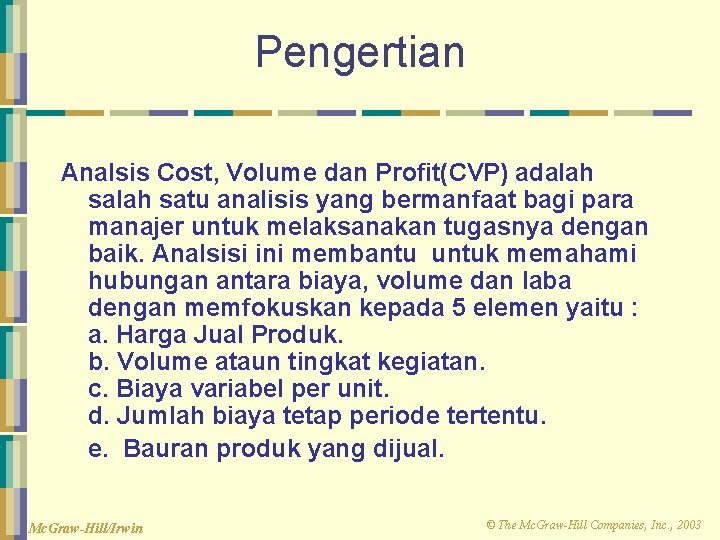 Pengertian

Analsis Cost, Volume dan Profit(CVP) adalah salah satu analisis yang bermanfaat bagi para manajer untuk melaksanakan tugasnya dengan baik. Analsisi ini membantu untuk memahami hubungan antara biaya, volume dan laba dengan memfokuskan kepada 5 elemen yaitu :
a. Harga Jual Produk.
b. Volume ataun tingkat kegiatan.
c. Biaya variabel per unit.
d. Jumlah biaya tetap periode tertentu.
e. Bauran produk yang dijual.

McGraw-Hill/Irwin

© The McGraw-Hill Companies, Inc., 2003